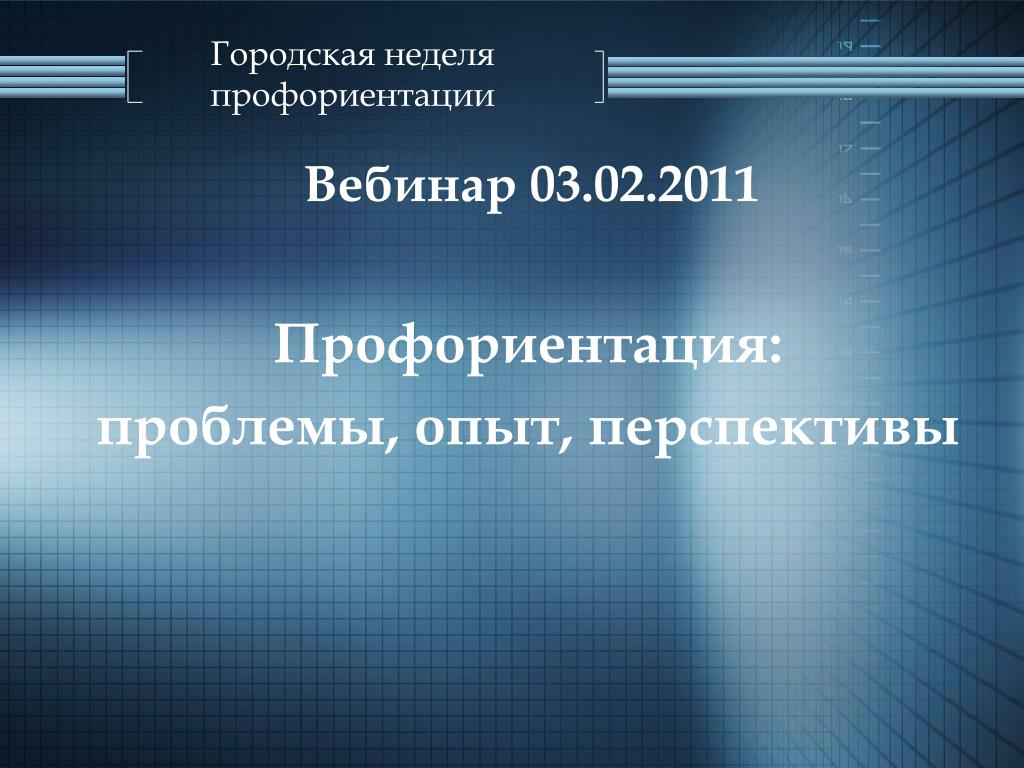 Городская неделя профориентации

Вебинар 03.02.2011

Профориентация:
проблемы, опыт, перспективы